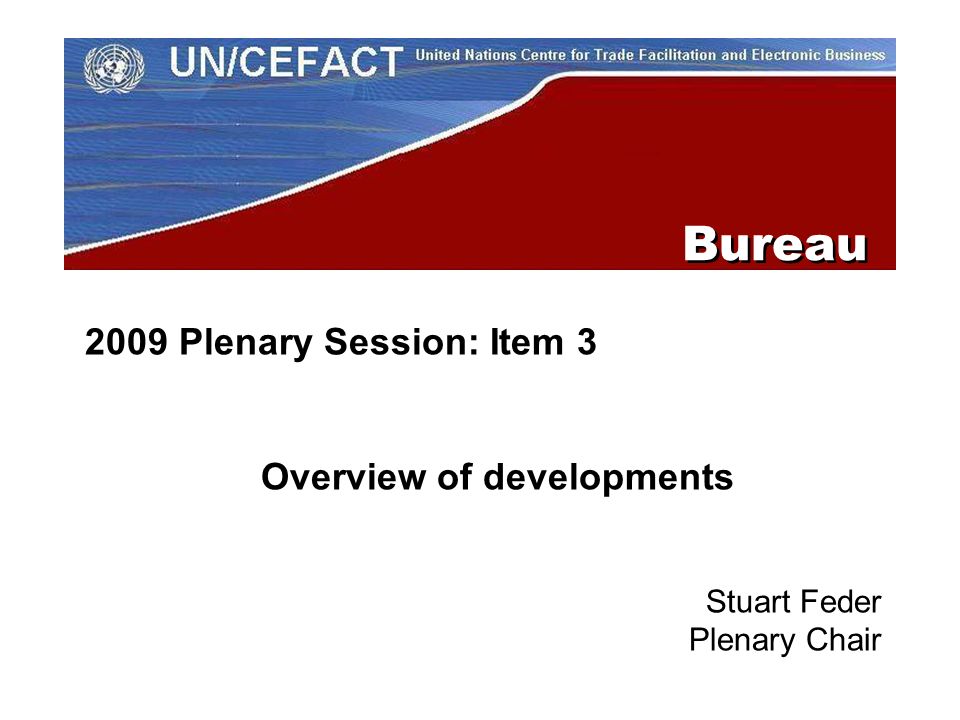 UN/CEFACT United Nations Centre for Trade Facilitation and Electronic Business

Bureau

2009 Plenary Session: Item 3

Overview of developments

Stuart Feder
Plenary Chair